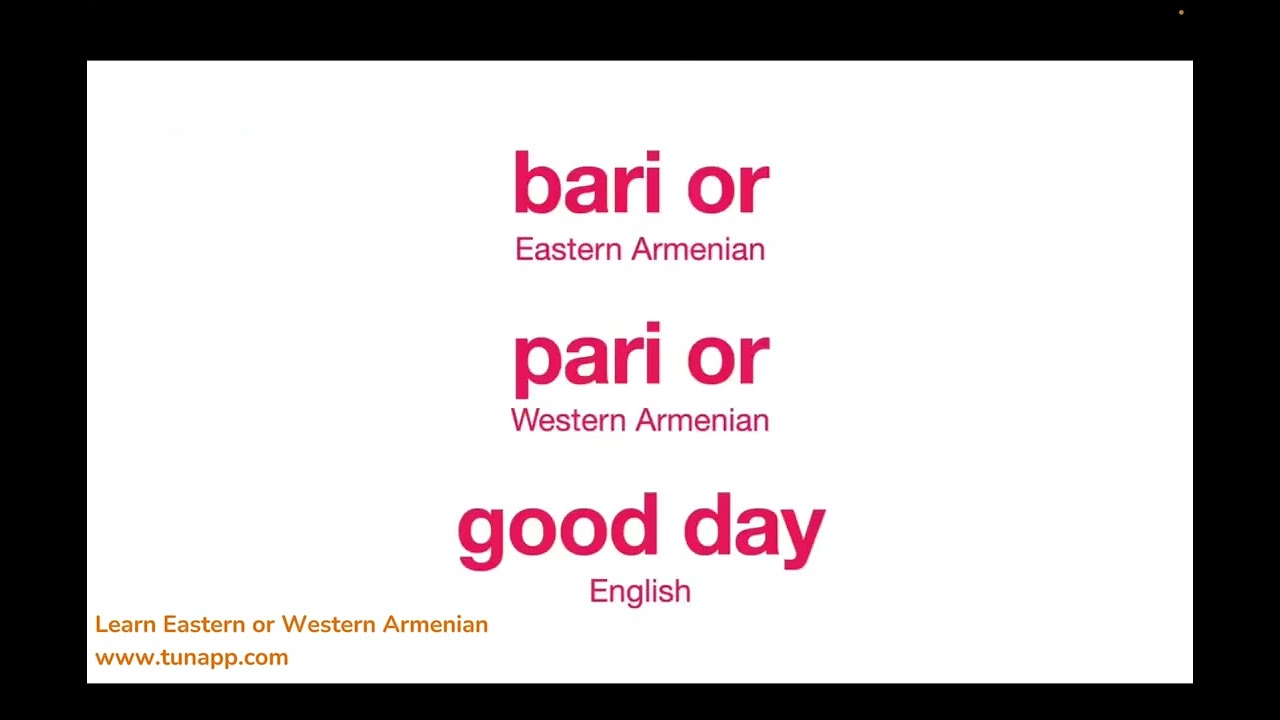 bari or
Eastern Armenian

pari or
Western Armenian

good day
English

Learn Eastern or Western Armenian
www.tunapp.com